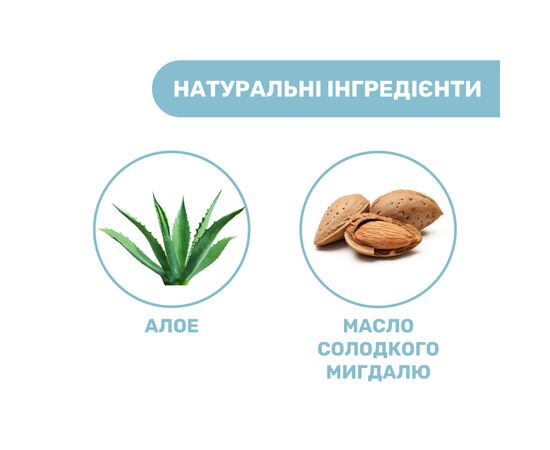 НАТУРАЛЬНІ ІНГРЕДІЄНТИ

АЛОЕ

МАСЛО СОЛОДКОГО МИГДАЛЮ